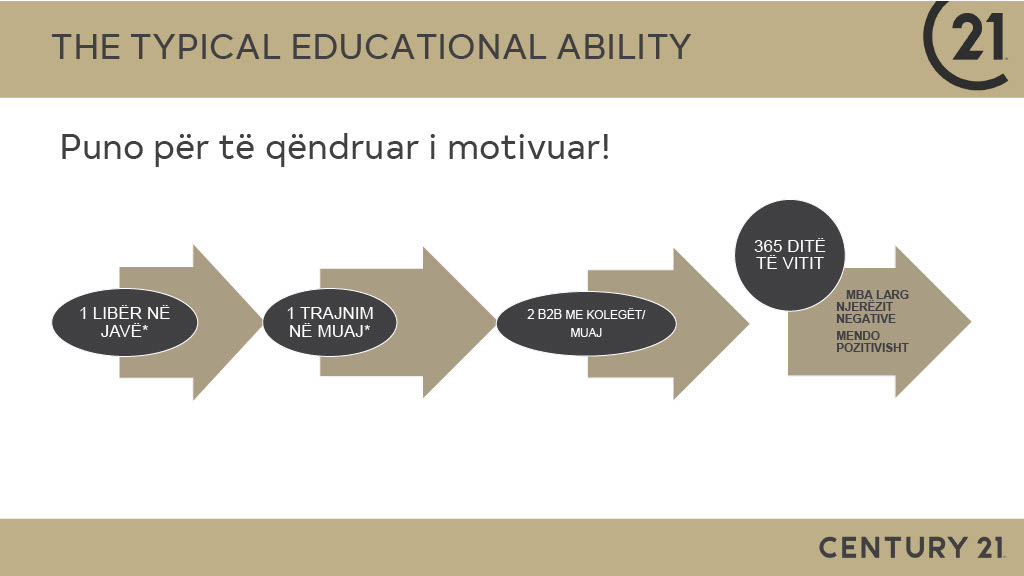 THE TYPICAL EDUCATIONAL ABILITY

21

Puno për të qëndruar i motivuar!

1 LIBËR NË JAVË*

1 TRAJNIM NË MUAJ*

2 B2B ME KOLEGËT/ MUAJ

365 DITË TË VITIT

MBA LARG NJERËZIT NEGATIVE

MENDO POZITIVISHT

CENTURY 21